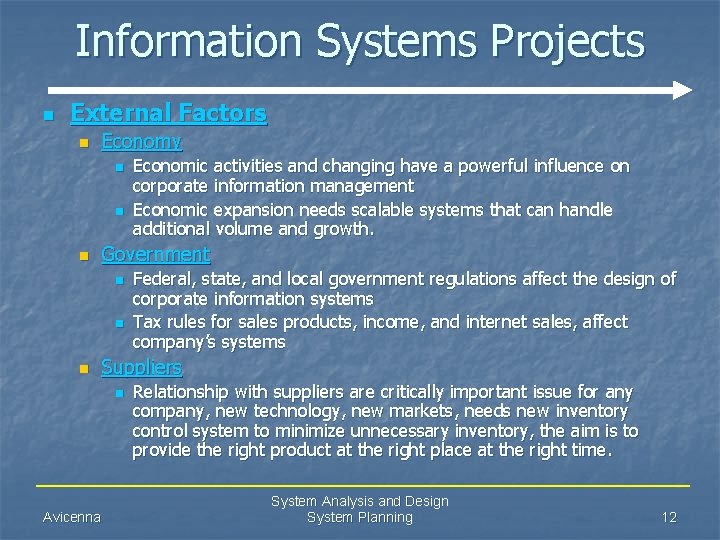 Information Systems Projects

External Factors

Economy

Economic activities and changing have a powerful influence on corporate information management

Economic expansion needs scalable systems that can handle additional volume and growth.

Government

Federal, state, and local government regulations affect the design of corporate information systems

Tax rules for sales products, income, and internet sales, affect company's systems

Suppliers

Relationship with suppliers are critically important issue for any company, new technology, new markets, needs new inventory control system to minimize unnecessary inventory, the aim is to provide the right product at the right place at the right time.

Avicenna

System Analysis and Design
System Planning

12